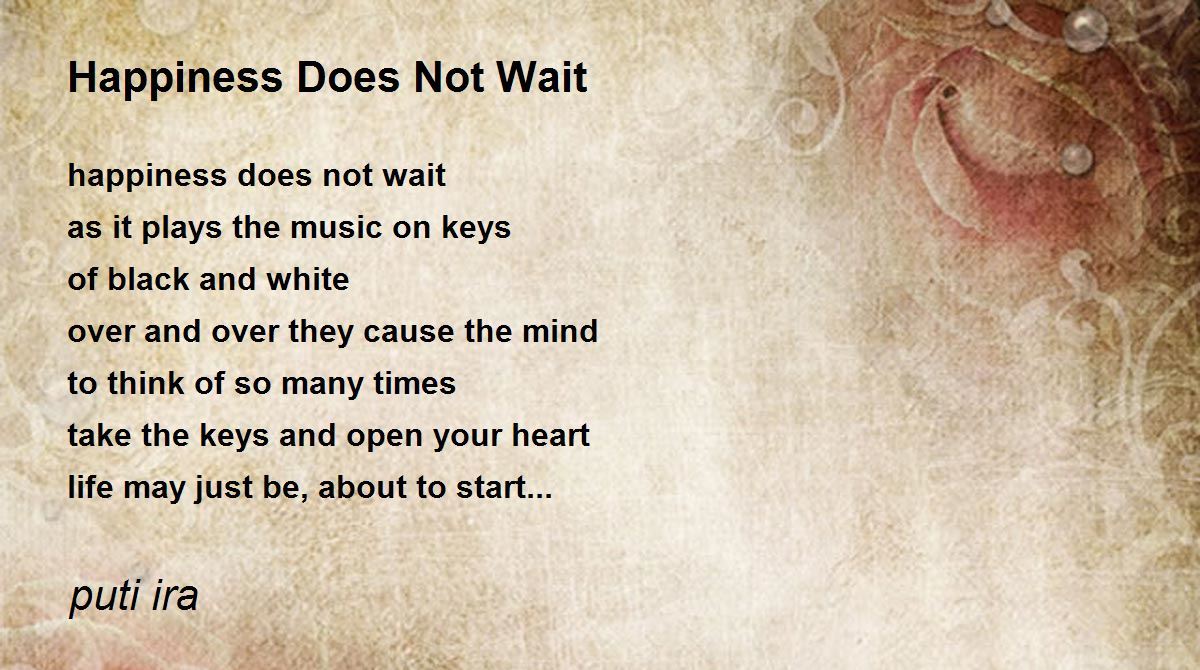 Happiness Does Not Wait

happiness does not wait
as it plays the music on keys
of black and white
over and over they cause the mind
to think of so many times
take the keys and open your heart
life may just be, about to start...

puti ira